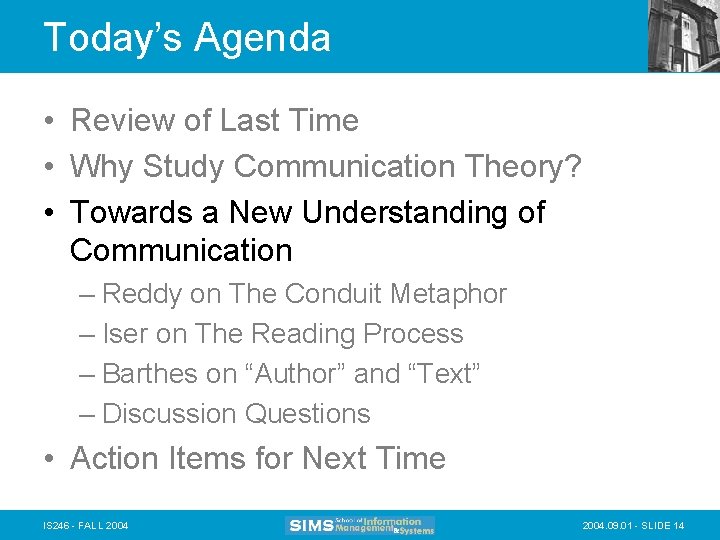 Today’s Agenda

• Review of Last Time
• Why Study Communication Theory?
• Towards a New Understanding of Communication
– Reddy on The Conduit Metaphor
– Iser on The Reading Process
– Barthes on “Author” and “Text”
– Discussion Questions
• Action Items for Next Time

IS246 - FALL 2004

SIMS School of Information Management & Systems

2004.09.01 - SLIDE 14